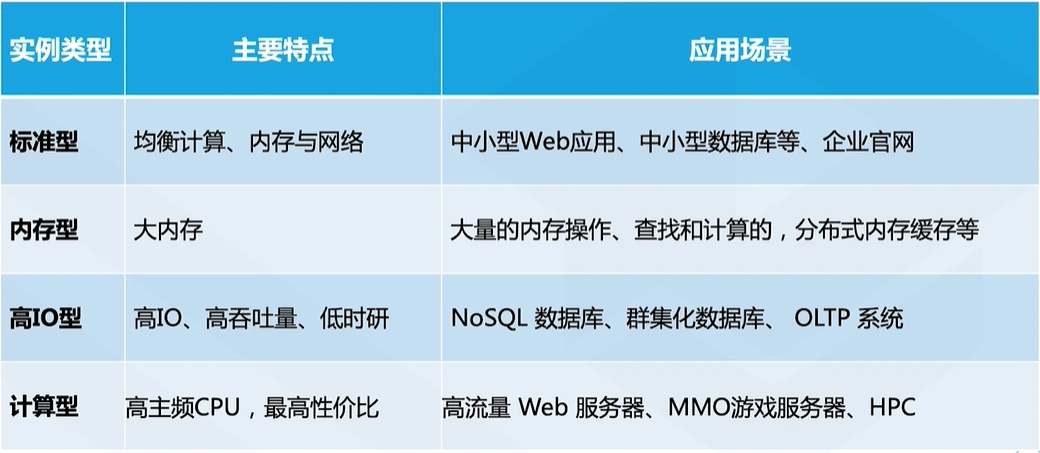 | 实例类型 | 主要特点 | 应用场景 |
|---|---|---|
| 标准型 | 均衡计算、内存与网络 | 中小型Web应用、中小型数据库等、企业官网 |
| 内存型 | 大内存 | 大量的内存操作、查找和计算的，分布式内存缓存等 |
| 高IO型 | 高IO、高吞吐量、低时研 | NoSQL 数据库、群集化数据库、 OLTP 系统 |
| 计算型 | 高主频CPU，最高性价比 | 高流量 Web 服务器、MMO游戏服务器、HPC |